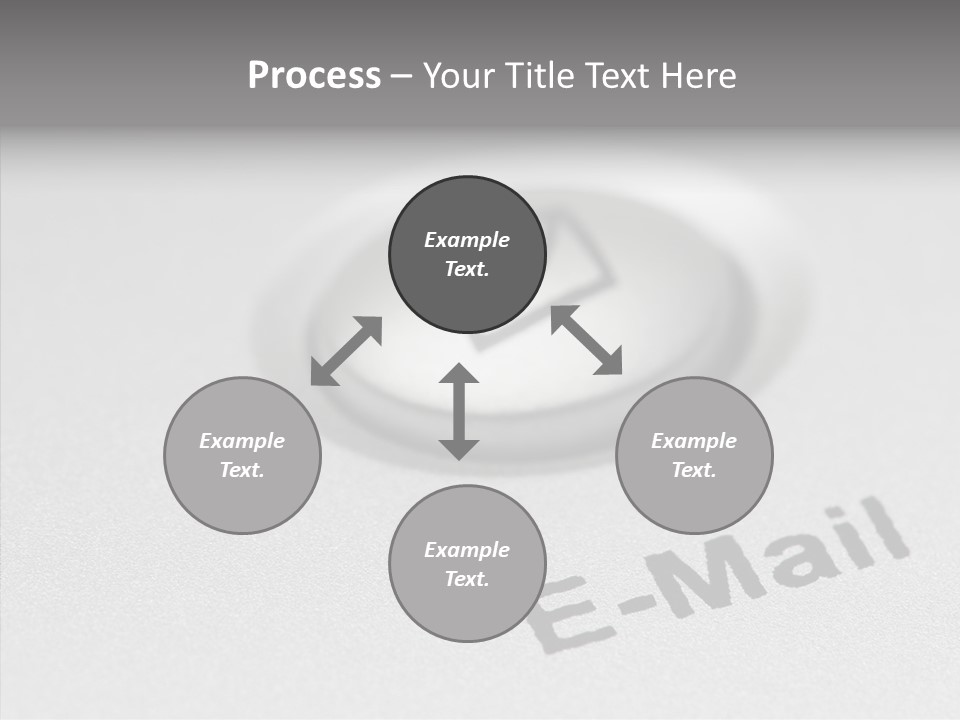 Process – Your Title Text Here

Example Text.

Example Text.

Example Text.

Example Text.

E-Mail